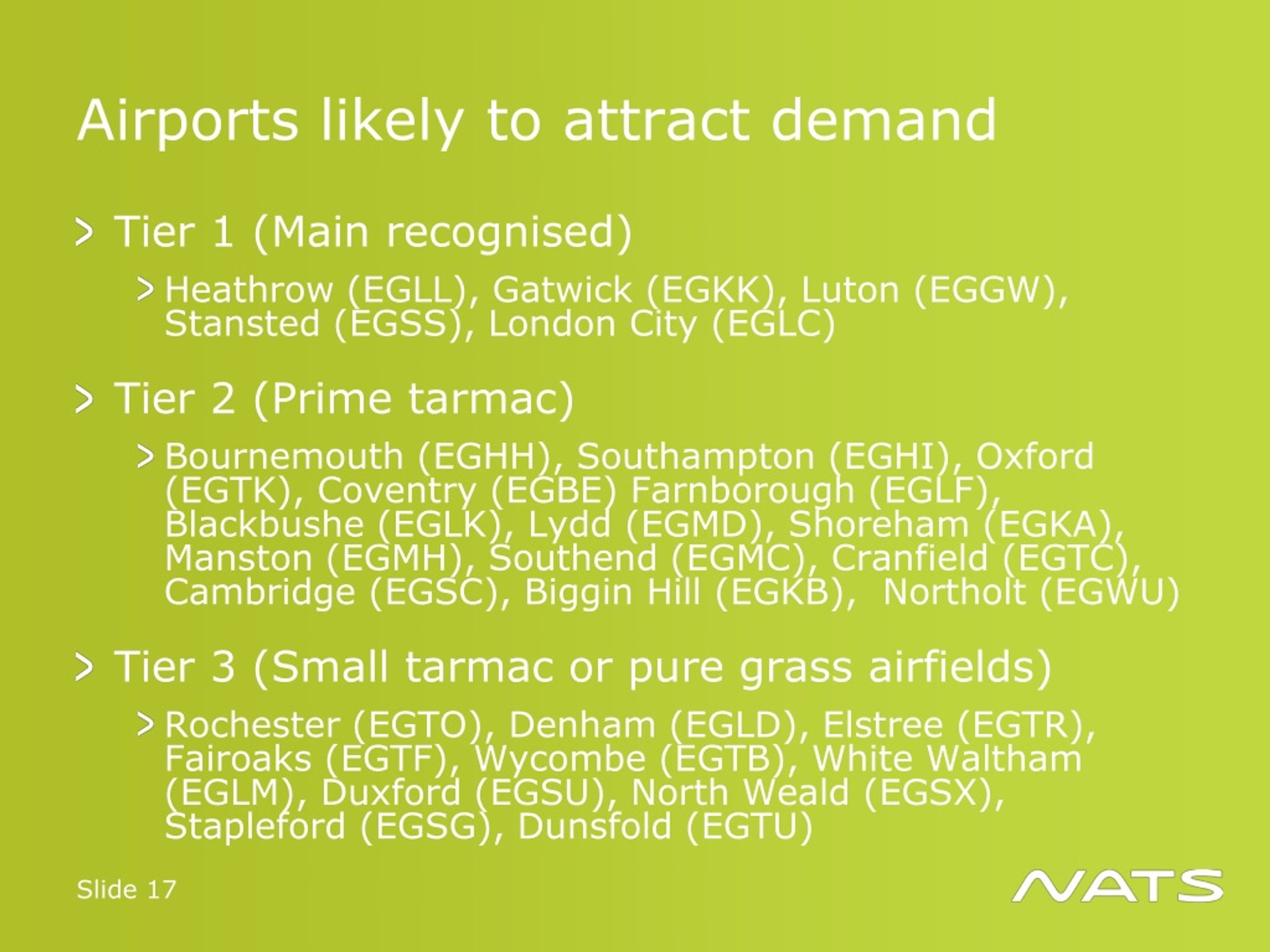 Airports likely to attract demand

> Tier 1 (Main recognised)

> Heathrow (EGLL), Gatwick (EGKK), Luton (EGGW), Stansted (EGSS), London City (EGLC)

> Tier 2 (Prime tarmac)

> Bournemouth (EGHH), Southampton (EGHI), Oxford (EGTK), Coventry (EGBE) Farnborough (EGLF), Blackbushe (EGLK), Lydd (EGMD), Shoreham (EGKA), Manston (EGMH), Southend (EGMC), Cranfield (EGTC), Cambridge (EGSC), Biggin Hill (EGKB), Northolt (EGWU)

> Tier 3 (Small tarmac or pure grass airfields)

> Rochester (EGTO), Denham (EGLD), Elstree (EGTR), Fairoaks (EGTF), Wycombe (EGTB), White Waltham (EGLM), Duxford (EGSU), North Weald (EGSX), Stapleford (EGSG), Dunsfold (EGTU)

Slide 17

NATS